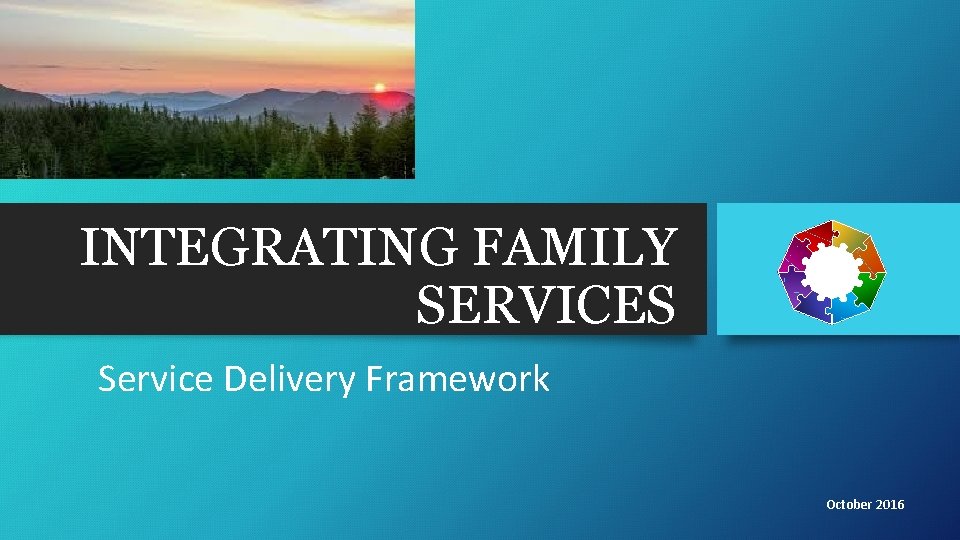 INTEGRATING FAMILY SERVICES

Service Delivery Framework

October 2016